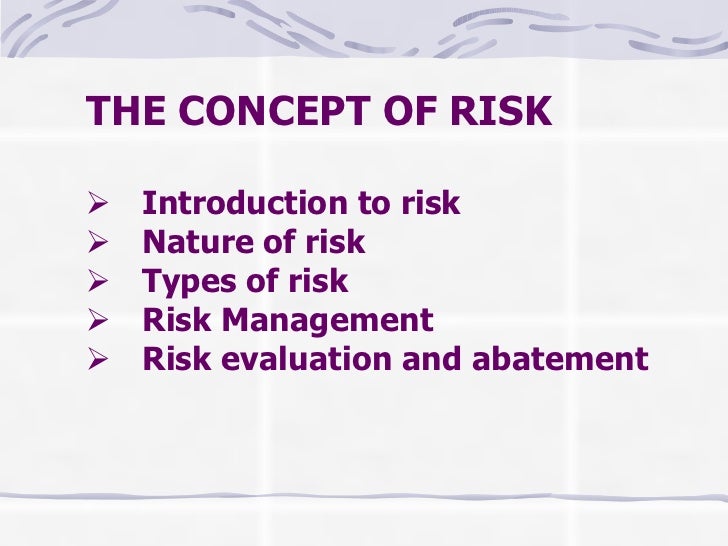 THE CONCEPT OF RISK

➢ Introduction to risk
➢ Nature of risk
➢ Types of risk
➢ Risk Management
➢ Risk evaluation and abatement